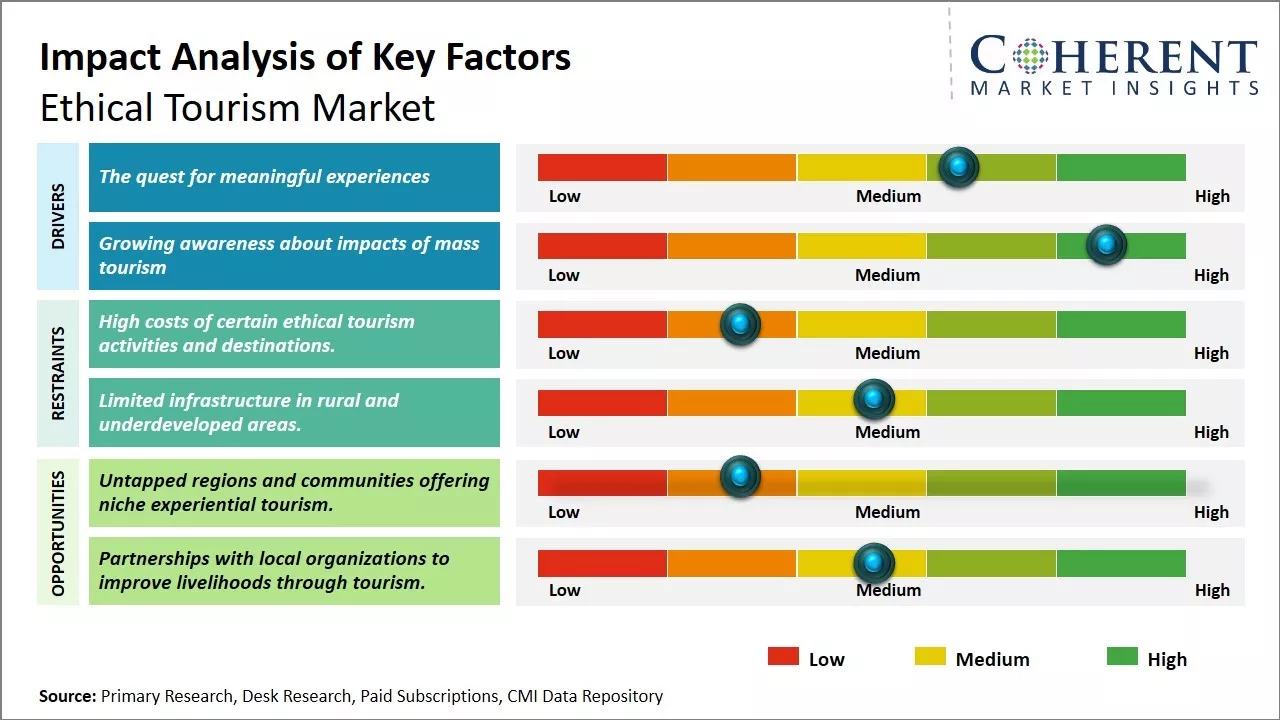 Impact Analysis of Key Factors
Ethical Tourism Market

COHERENT
MARKET INSIGHTS

DRIVERS

The quest for meaningful experiences
Low Medium High

Growing awareness about impacts of mass tourism
Low Medium High

RESTRAINTS

High costs of certain ethical tourism activities and destinations.
Low Medium High

Limited infrastructure in rural and underdeveloped areas.
Low Medium High

OPPORTUNITIES

Untapped regions and communities offering niche experiential tourism.
Low Medium High

Partnerships with local organizations to improve livelihoods through tourism.
Low Medium High

Low Medium High

Source: Primary Research, Desk Research, Paid Subscriptions, CMI Data Repository